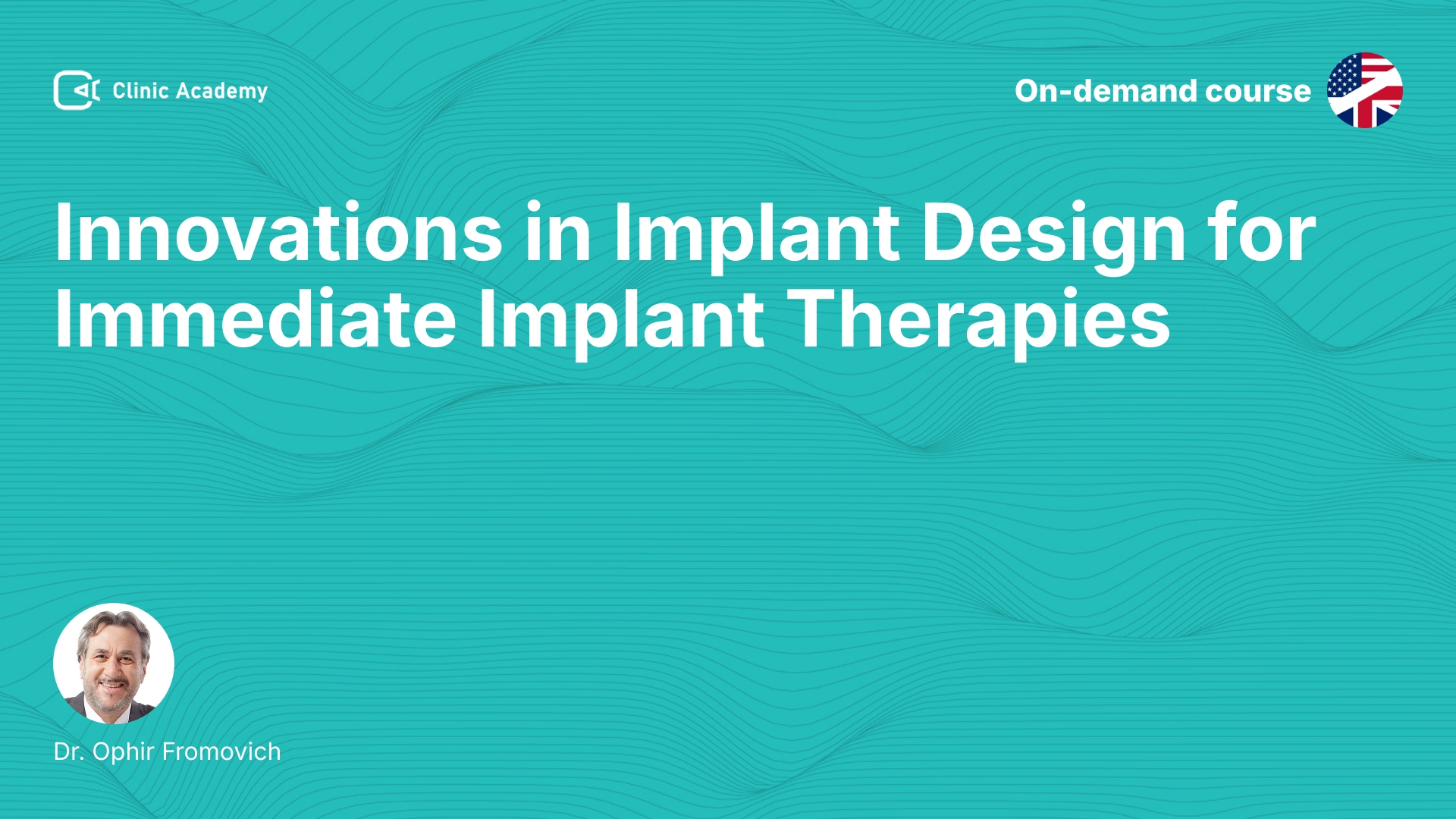 Clinic Academy

On-demand course

Innovations in Implant Design for Immediate Implant Therapies

Dr. Ophir Fromovich